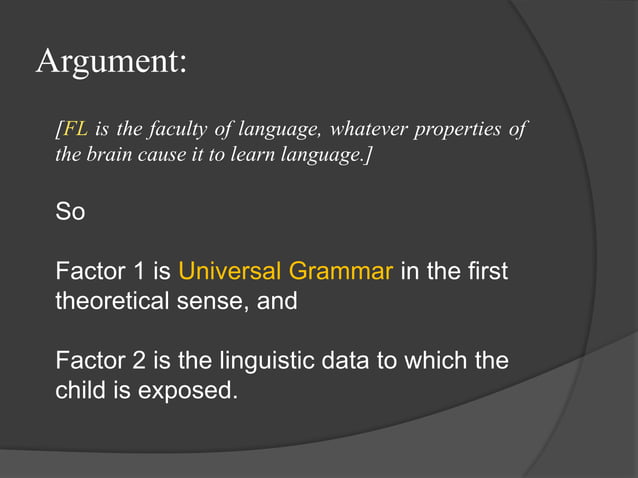 Argument:

[FL is the faculty of language, whatever properties of the brain cause it to learn language.]

So

Factor 1 is Universal Grammar in the first theoretical sense, and

Factor 2 is the linguistic data to which the child is exposed.